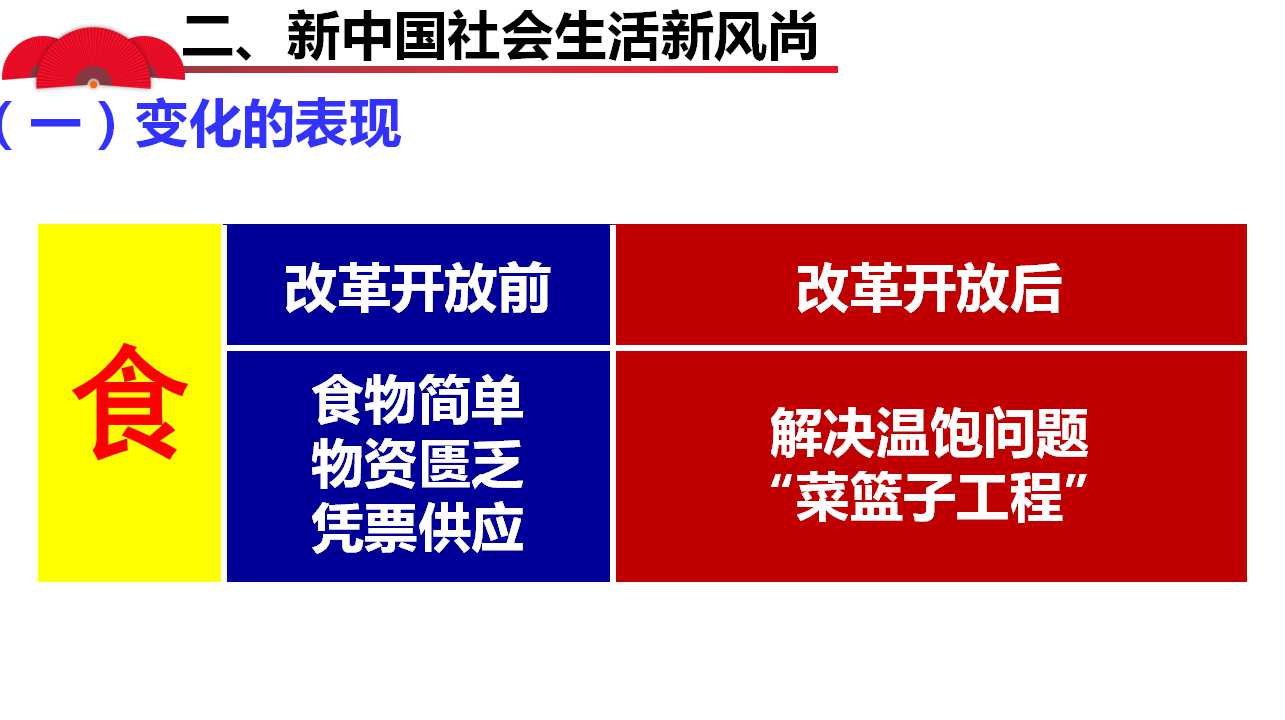 二、新中国社会生活新风尚

（一）变化的表现

| 食 | 改革开放前 | 改革开放后 |
|---|---|---|
|  | 食物简单 物资匮乏 凭票供应 | 解决温饱问题 “菜篮子工程” |